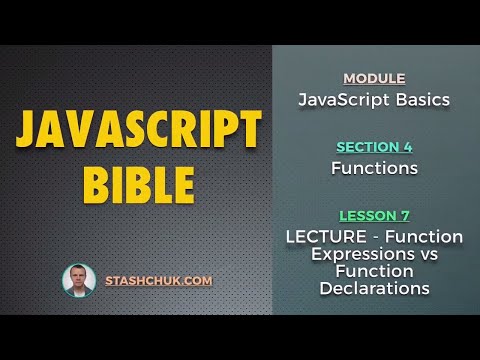 JAVASCRIPT BIBLE

STASHCHUK.COM

MODULE
JavaScript Basics

SECTION 4
Functions

LESSON 7
LECTURE - Function Expressions vs Function Declarations